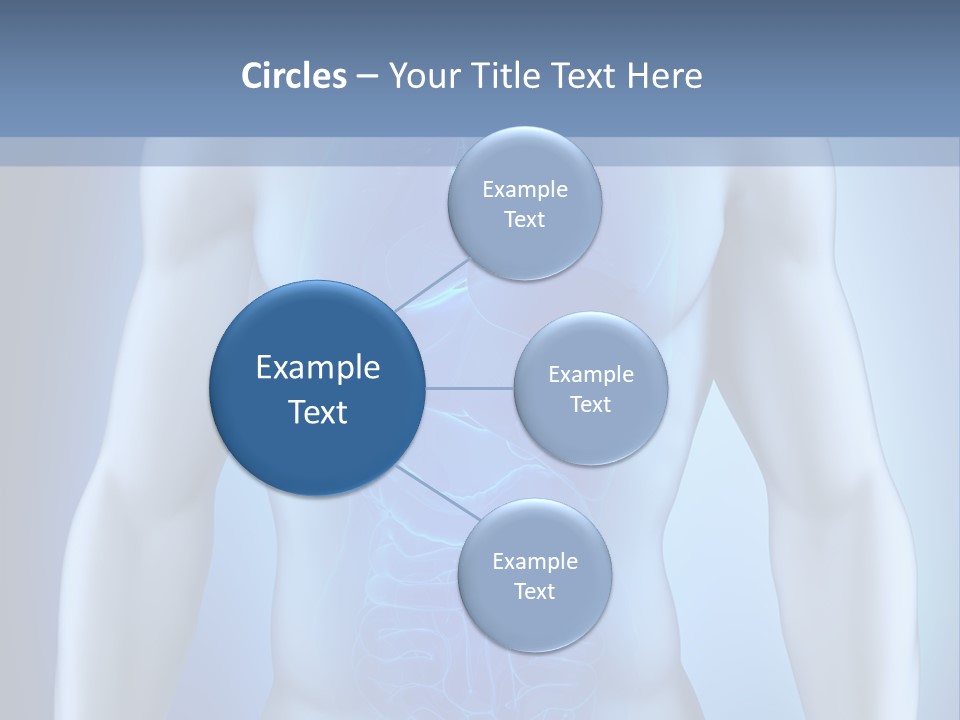 Circles – Your Title Text Here

Example Text

Example Text

Example Text

Example Text